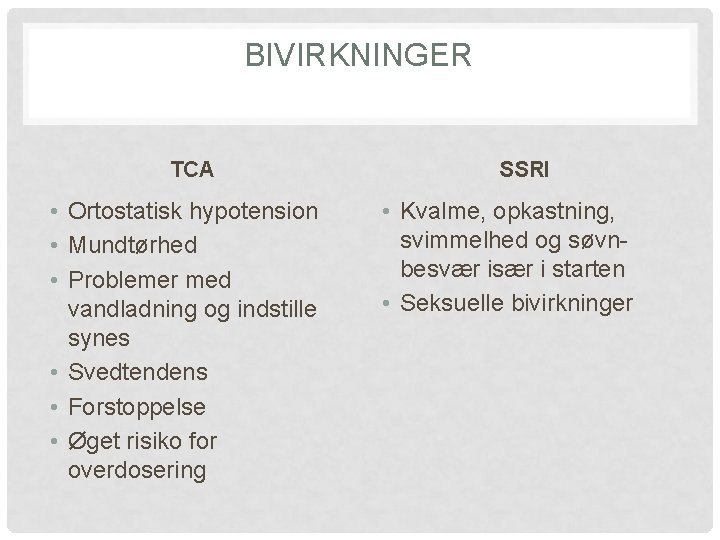 BIVIRKNINGER

TCA

• Ortostatisk hypotension
• Mundtørhed
• Problemer med vandladning og indstille synes
• Svedtendens
• Forstoppelse
• Øget risiko for overdosering

SSRI

• Kvalme, opkastning, svimmelhed og søvnbesvær især i starten
• Seksuelle bivirkninger